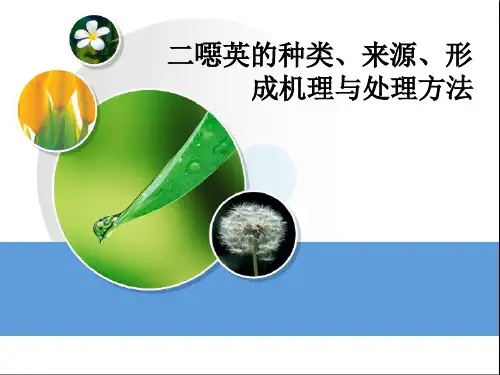 二噁英的种类、来源、形成机理与处理方法